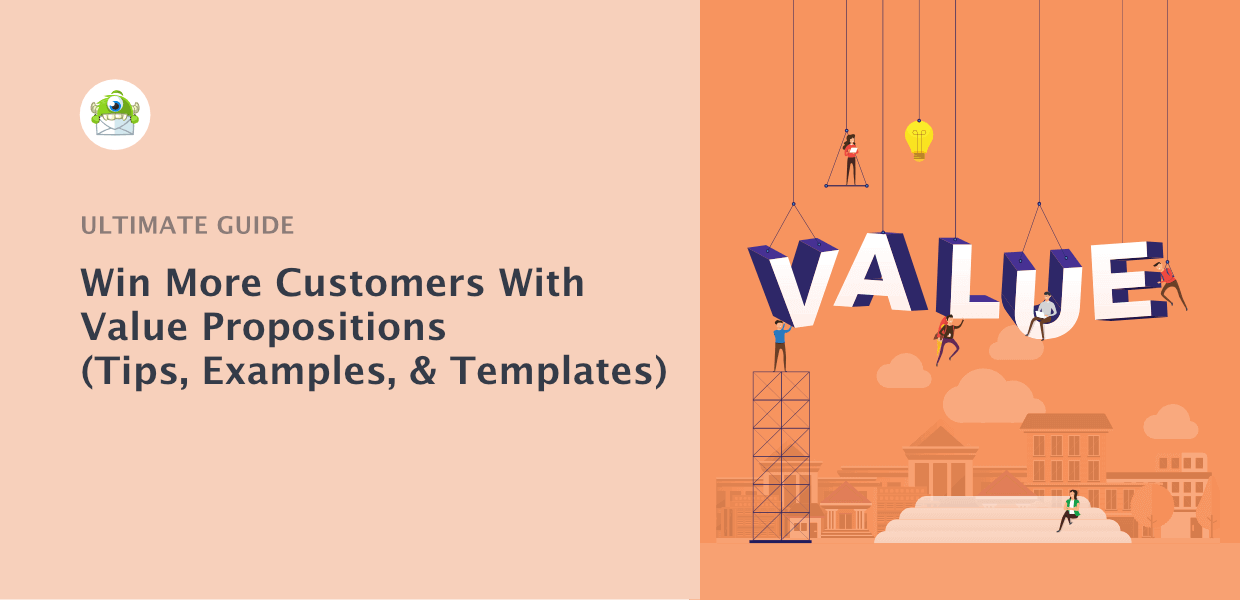 ULTIMATE GUIDE

Win More Customers With Value Propositions (Tips, Examples, & Templates)

VALUE